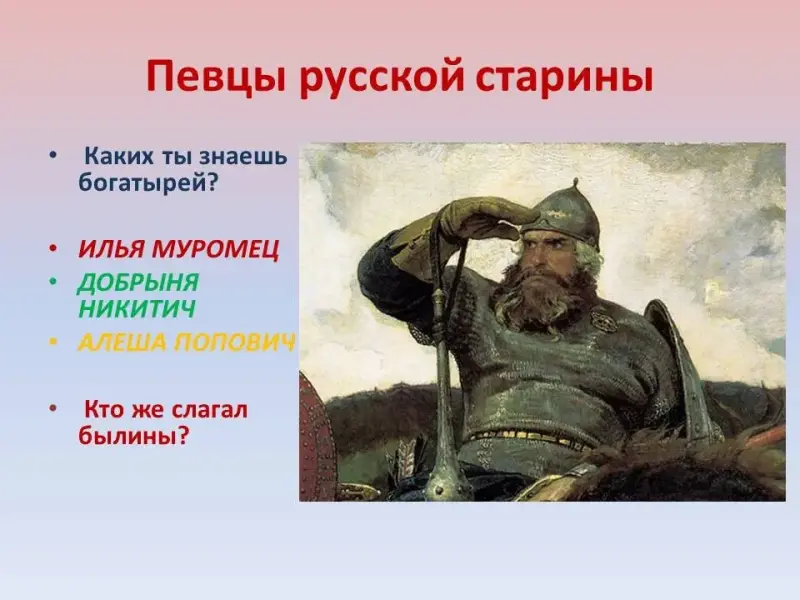 Певцы русской старины

• Каких ты знаешь богатырей?

• ИЛЬЯ МУРОМЕЦ
• ДОБРЫНЯ НИКИТИЧ
• АЛЕША ПОПОВИЧ

• Кто же слагал былины?